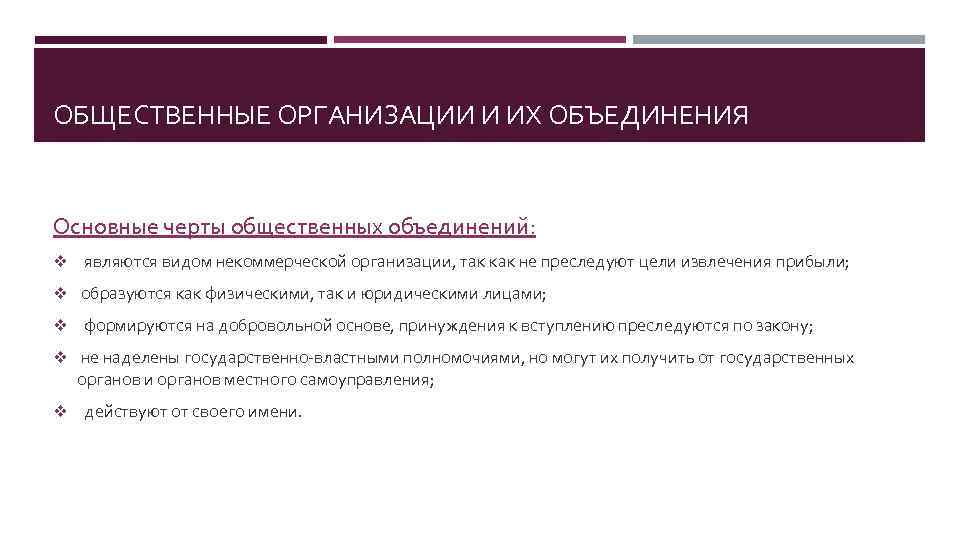 ОБЩЕСТВЕННЫЕ ОРГАНИЗАЦИИ И ИХ ОБЪЕДИНЕНИЯ

Основные черты общественных объединений:

❖ являются видом некоммерческой организации, так как не преследуют цели извлечения прибыли;

❖ образуются как физическими, так и юридическими лицами;

❖ формируются на добровольной основе, принуждения к вступлению преследуются по закону;

❖ не наделены государственно-властными полномочиями, но могут их получить от государственных органов и органов местного самоуправления;

❖ действуют от своего имени.